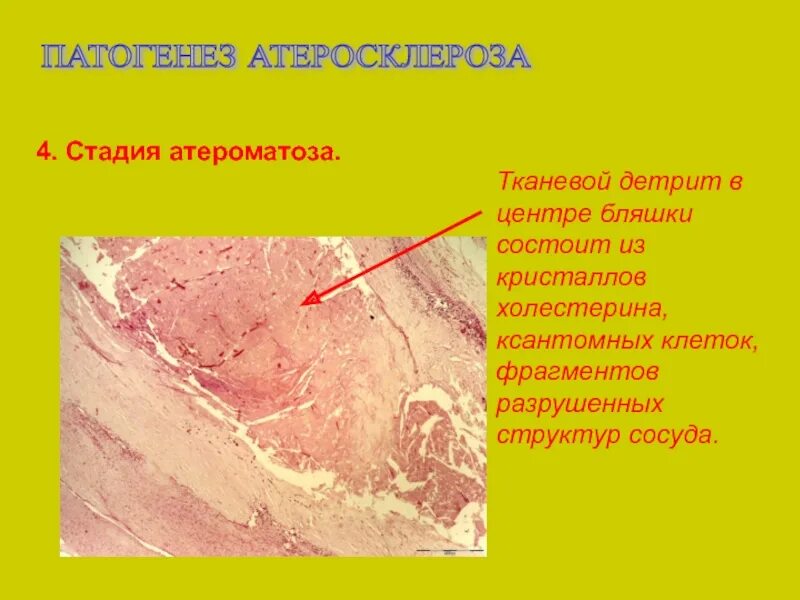 ПАТОГЕНЕЗ АТЕРОСКЛЕРОЗА

4. Стадия атероматоза.

Тканевой детрит в центре бляшки состоит из кристаллов холестерина, ксантомных клеток, фрагментов разрушенных структур сосуда.